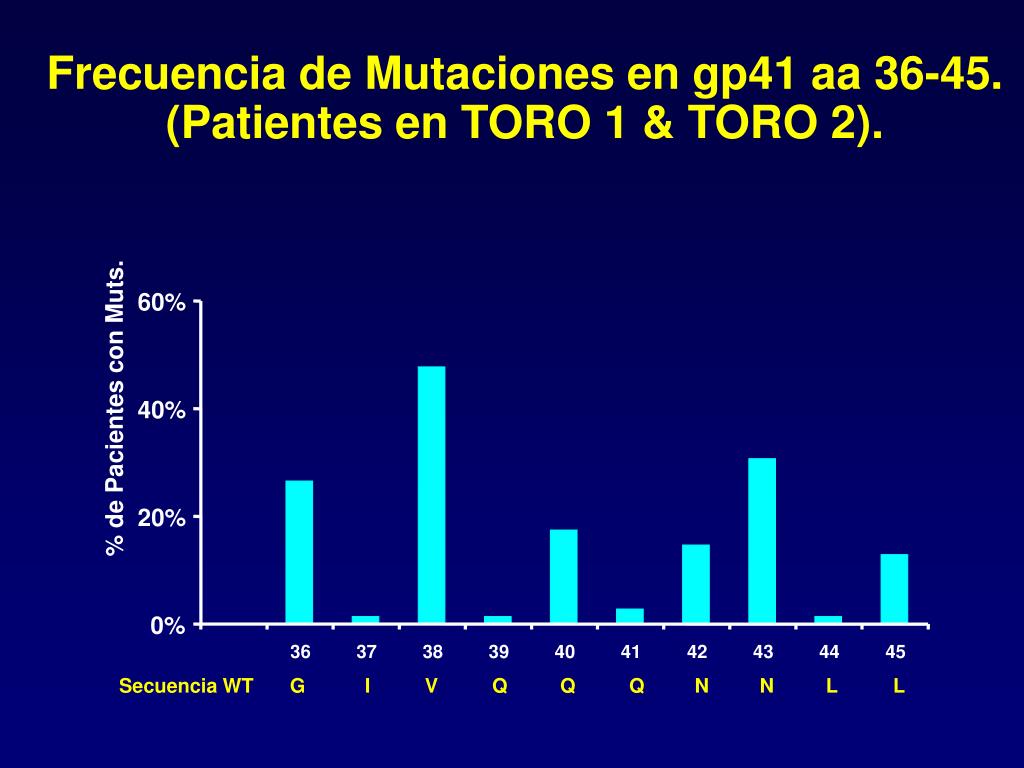 Frecuencia de Mutaciones en gp41 aa 36-45. (Patientes en TORO 1 & TORO 2).

% de Pacientes con Muts.

60%
40%
20%
0%

36 37 38 39 40 41 42 43 44 45

Secuencia WT G I V Q Q Q N N L L